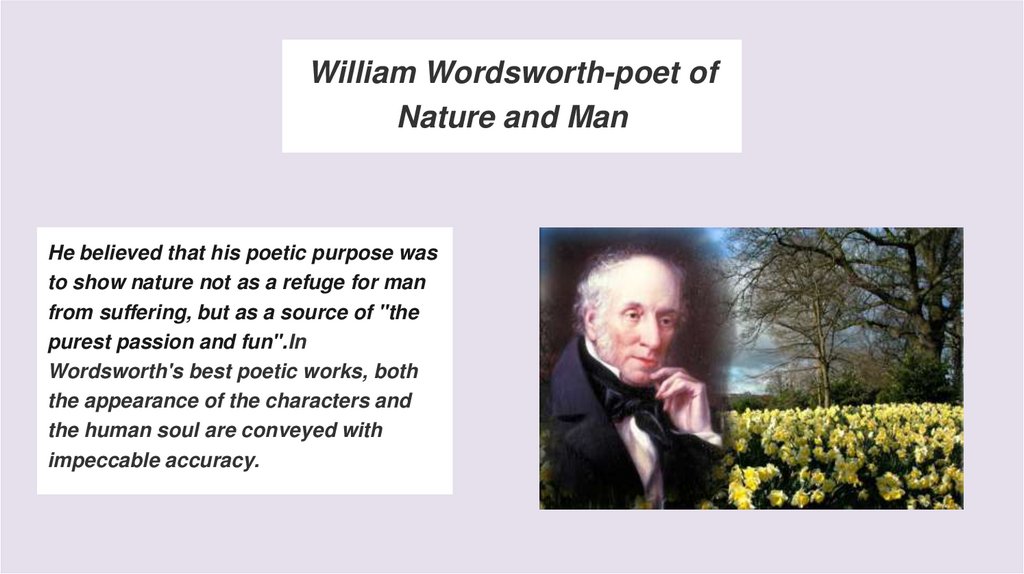 William Wordsworth-poet of Nature and Man

He believed that his poetic purpose was to show nature not as a refuge for man from suffering, but as a source of "the purest passion and fun".In Wordsworth's best poetic works, both the appearance of the characters and the human soul are conveyed with impeccable accuracy.